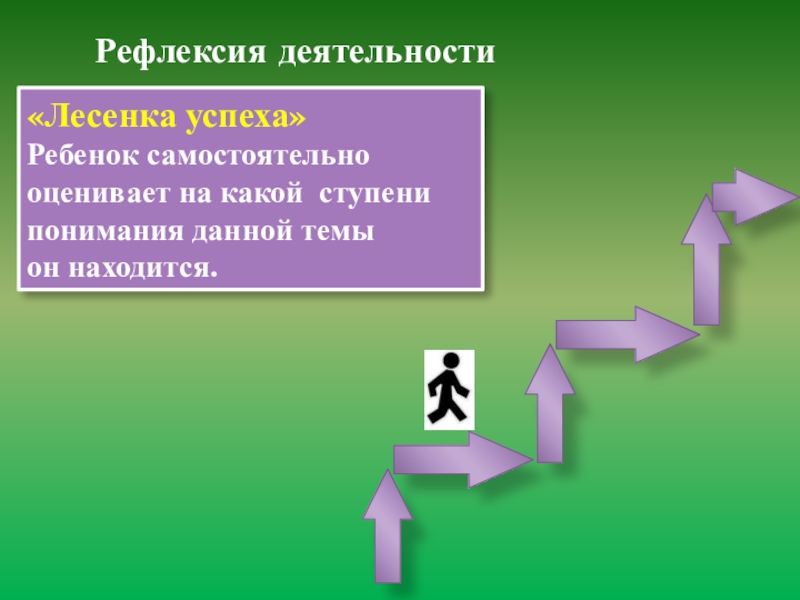 Рефлексия деятельности

«Лесенка успеха»
Ребенок самостоятельно оценивает на какой ступени понимания данной темы он находится.